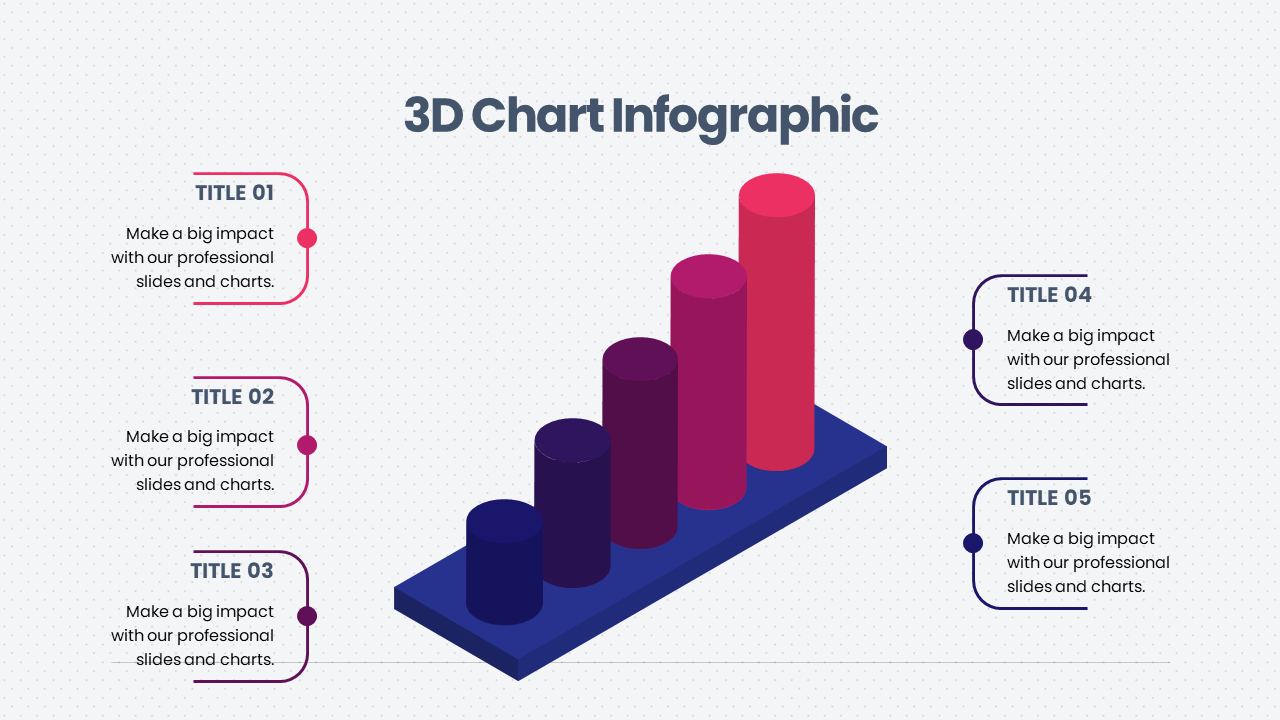 3D Chart Infographic

TITLE 01

Make a big impact with our professional slides and charts.

TITLE 02

Make a big impact with our professional slides and charts.

TITLE 03

Make a big impact with our professional slides and charts.

TITLE 04

Make a big impact with our professional slides and charts.

TITLE 05

Make a big impact with our professional slides and charts.